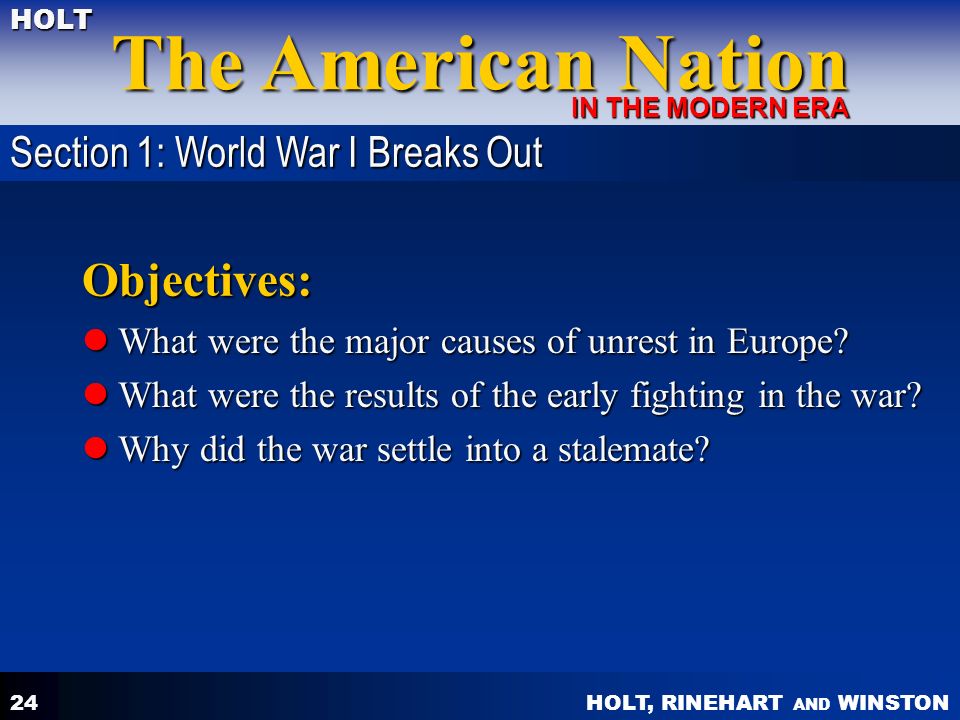 HOLT
The American Nation
IN THE MODERN ERA

Section 1: World War I Breaks Out

Objectives:

- What were the major causes of unrest in Europe?
- What were the results of the early fighting in the war?
- Why did the war settle into a stalemate?

24

HOLT, RINEHART AND WINSTON